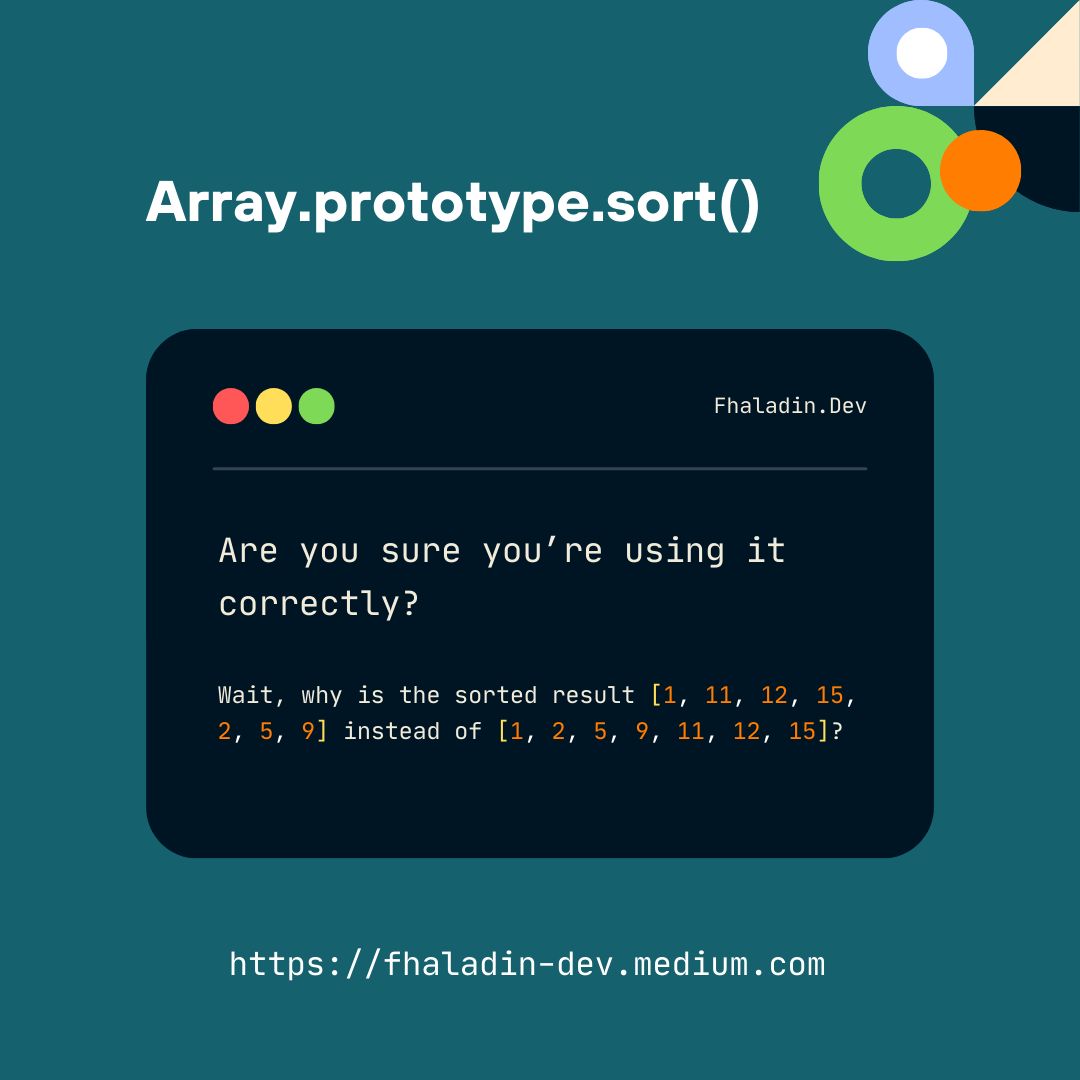 Array.prototype.sort()

Fhaladin.Dev

Are you sure you’re using it correctly?

Wait, why is the sorted result [1, 11, 12, 15, 2, 5, 9] instead of [1, 2, 5, 9, 11, 12, 15]?

https://fhaladin-dev.medium.com